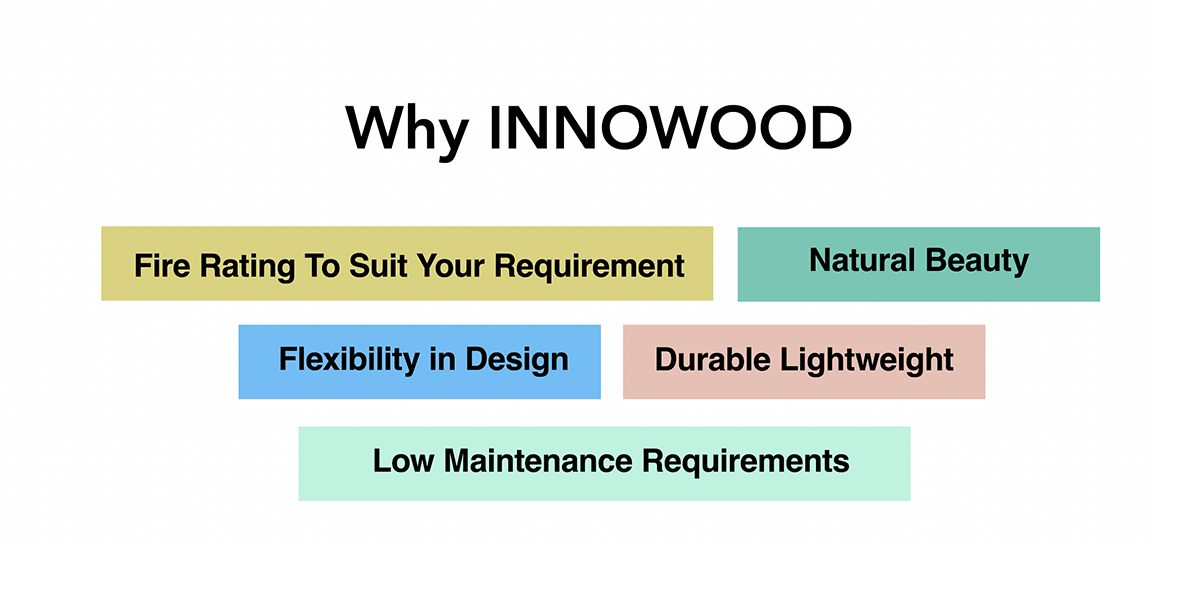 Why INNOWOOD

Fire Rating To Suit Your Requirement

Natural Beauty

Flexibility in Design

Durable Lightweight

Low Maintenance Requirements